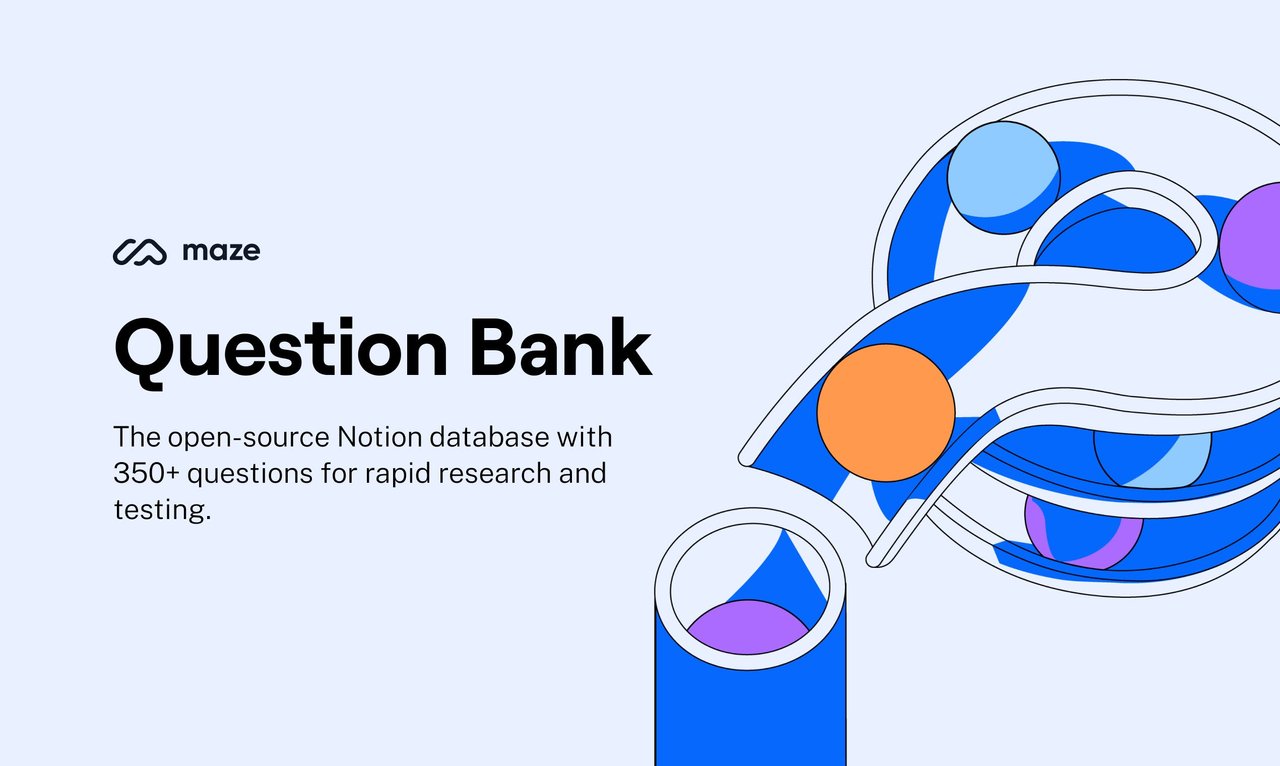 maze

Question Bank

The open-source Notion database with 350+ questions for rapid research and testing.